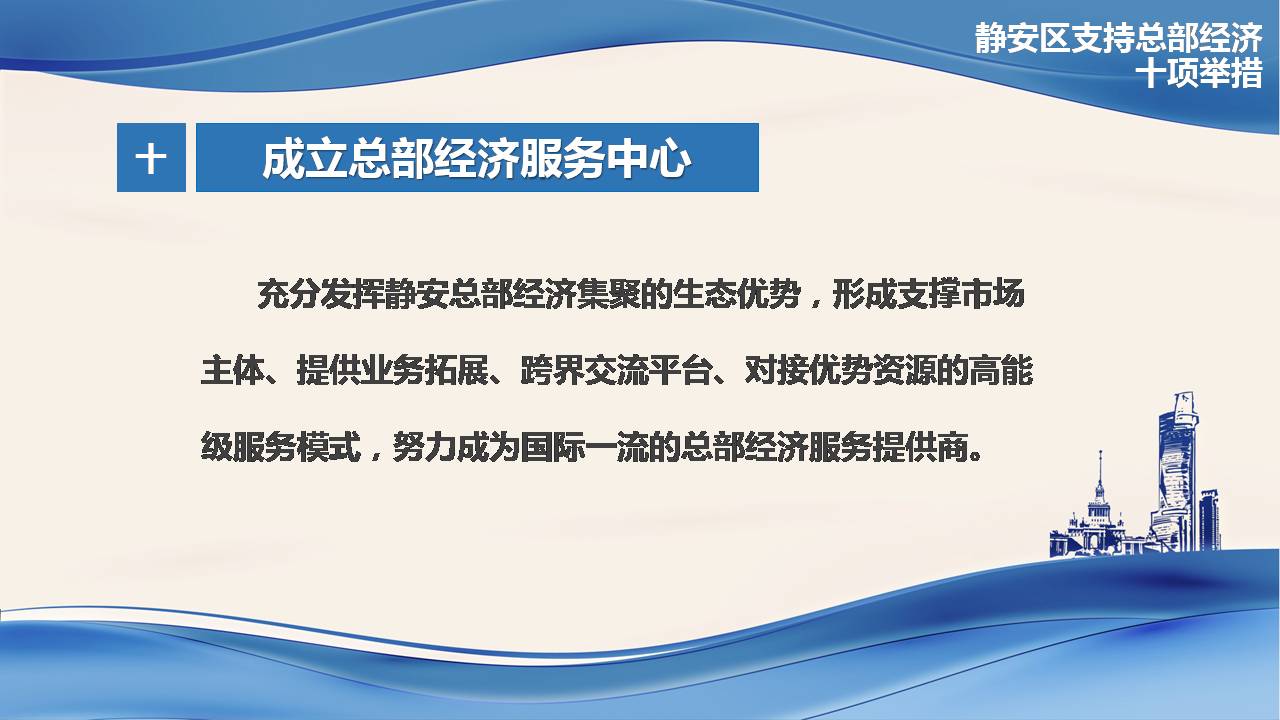 静安区支持总部经济
十项举措

十

成立总部经济服务中心

充分发挥静安总部经济集聚的生态优势，形成支撑市场主体、提供业务拓展、跨界交流平台、对接优势资源的高能级服务模式，努力成为国际一流的总部经济服务提供商。